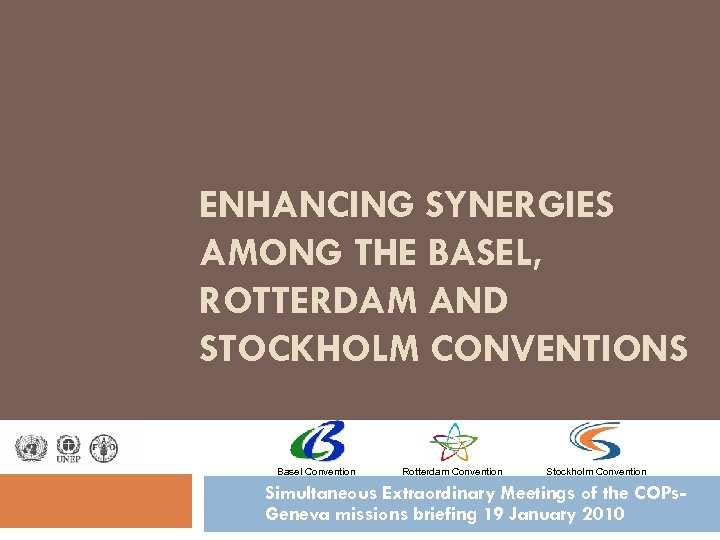 ENHANCING SYNERGIES AMONG THE BASEL, ROTTERDAM AND STOCKHOLM CONVENTIONS

UNEP

Basel Convention
Rotterdam Convention
Stockholm Convention

Simultaneous Extraordinary Meetings of the COPs-
Geneva missions briefing 19 January 2010